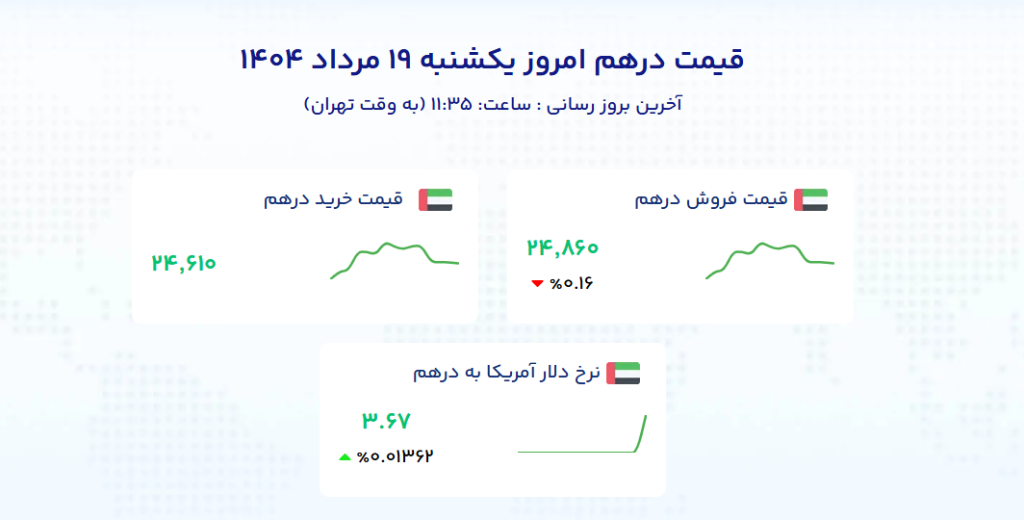 قیمت درهم امروز یکشنبه ۱۹ مرداد ۱۴۰۴

آخرین بروز رسانی : ساعت: ۱۱:۳۵ (به وقت تهران)

قیمت فروش درهم

۲۴,۸۶۰

%۰.۱۶

قیمت خرید درهم

۲۴,۶۱۰

نرخ دلار آمریکا به درهم

۳.۶۷

%۰.۰۱۳۶۲